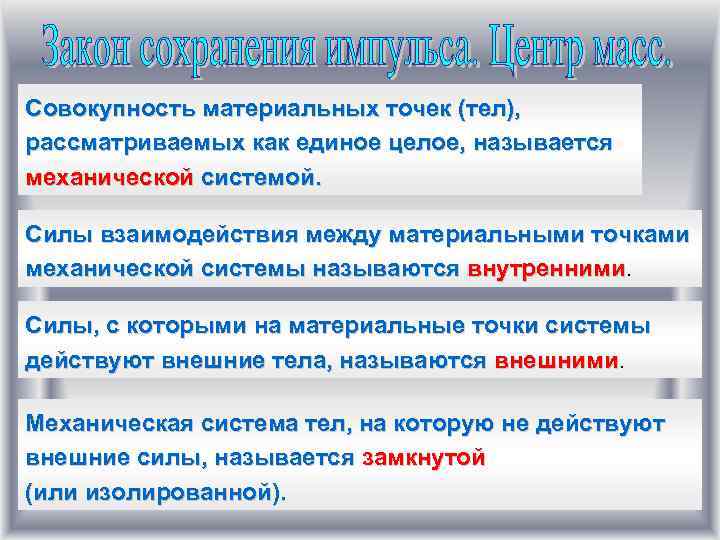 Закон сохранения импульса. Центр масс.

Совокупность материальных точек (тел), рассматриваемых как единое целое, называется механической системой.

Силы взаимодействия между материальными точками механической системы называются внутренними.

Силы, с которыми на материальные точки системы действуют внешние тела, называются внешними.

Механическая система тел, на которую не действуют внешние силы, называется замкнутой (или изолированной).